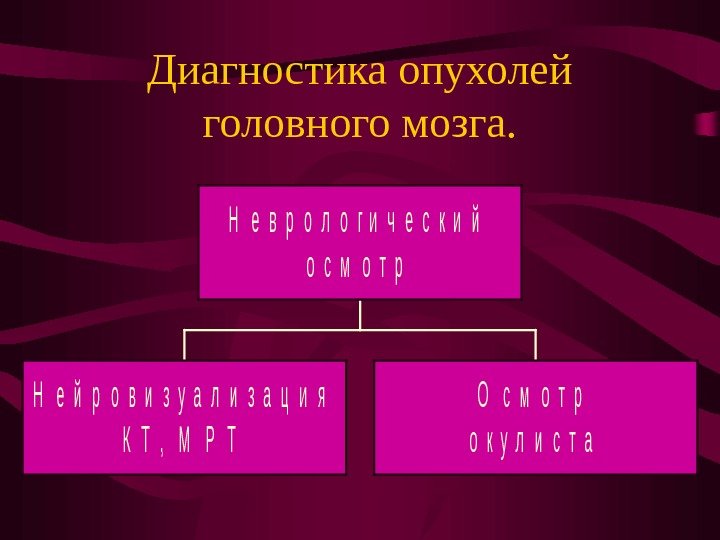 Диагностика опухолей головного мозга.

Неврологический осмотр

Нейровизуализация КТ, МРТ

Осмотр окулиста